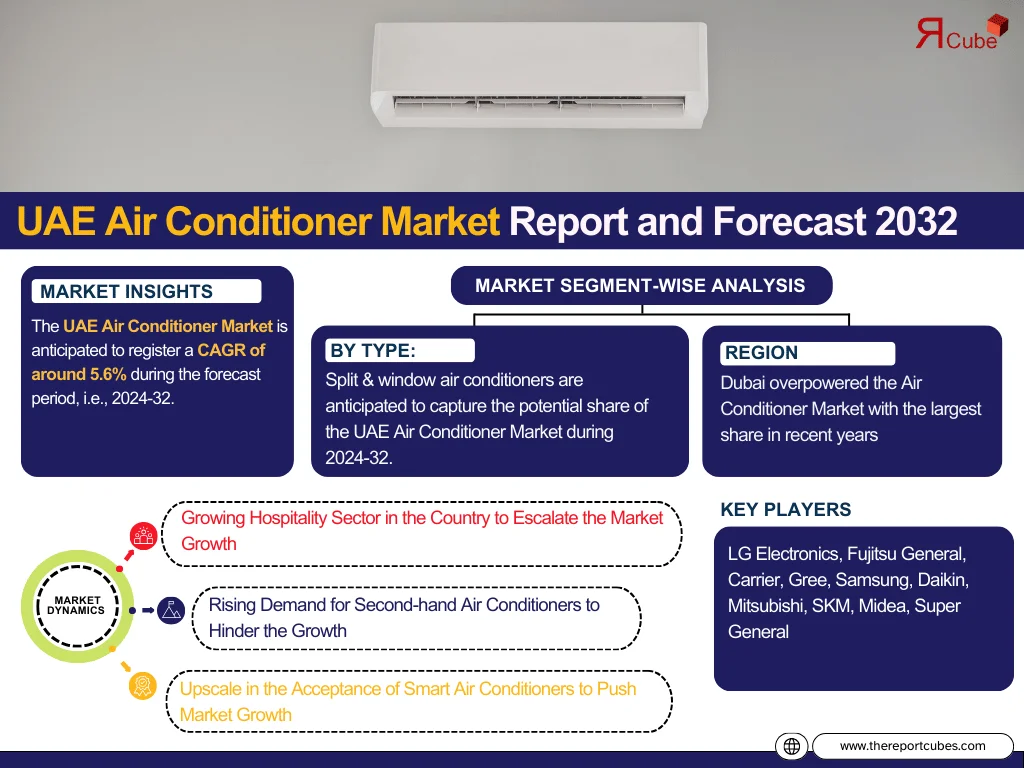 ЯCube

UAE Air Conditioner Market Report and Forecast 2032

MARKET INSIGHTS

The UAE Air Conditioner Market is anticipated to register a CAGR of around 5.6% during the forecast period, i.e., 2024-32.

MARKET SEGMENT-WISE ANALYSIS

BY TYPE:

Split & window air conditioners are anticipated to capture the potential share of the UAE Air Conditioner Market during 2024-32.

REGION

Dubai overpowered the Air Conditioner Market with the largest share in recent years

MARKET DYNAMICS

Growing Hospitality Sector in the Country to Escalate the Market Growth

Rising Demand for Second-hand Air Conditioners to Hinder the Growth

Upscale in the Acceptance of Smart Air Conditioners to Push Market Growth

KEY PLAYERS

LG Electronics, Fujitsu General, Carrier, Gree, Samsung, Daikin, Mitsubishi, SKM, Midea, Super General

www.thereportcubes.com